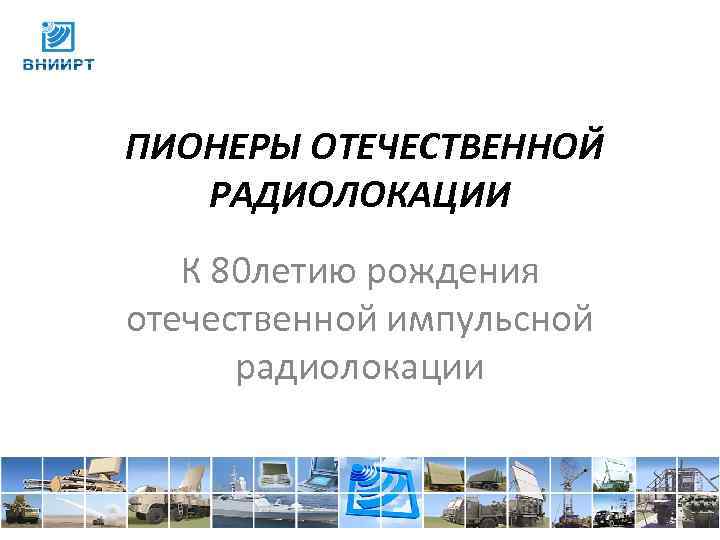 ВНИИРТ

ПИОНЕРЫ ОТЕЧЕСТВЕННОЙ РАДИОЛОКАЦИИ

К 80летию рождения отечественной импульсной радиолокации